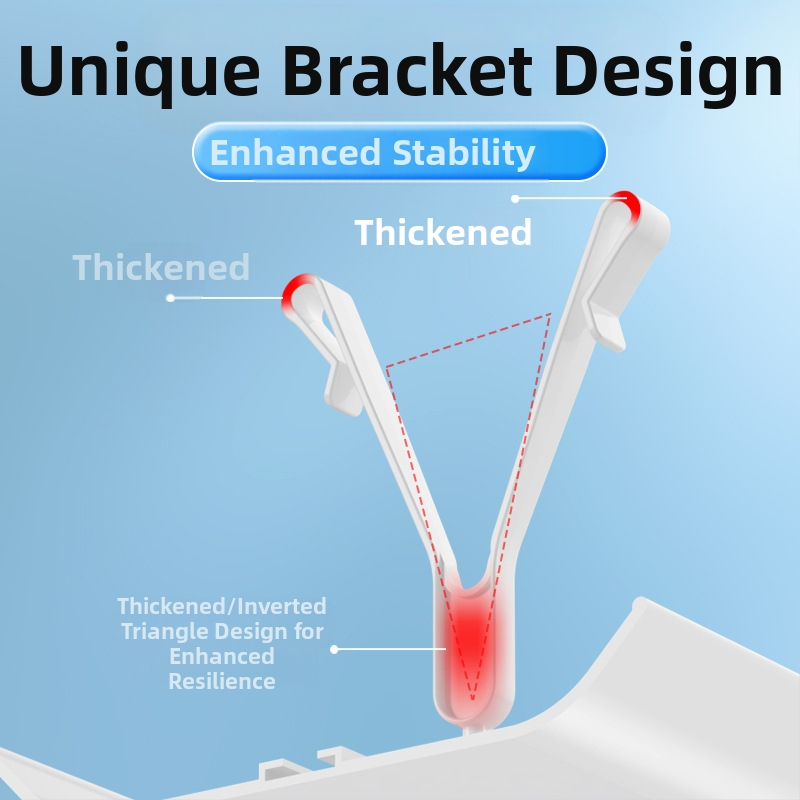 Unique Bracket Design

Enhanced Stability

Thickened

Thickened

Thickened/Inverted Triangle Design for Enhanced Resilience